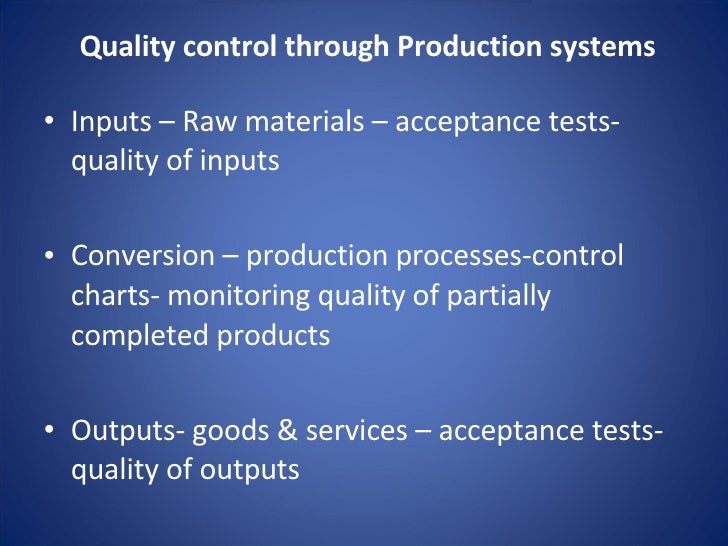 Quality control through Production systems

• Inputs – Raw materials – acceptance tests- quality of inputs

• Conversion – production processes-control charts- monitoring quality of partially completed products

• Outputs- goods & services – acceptance tests- quality of outputs